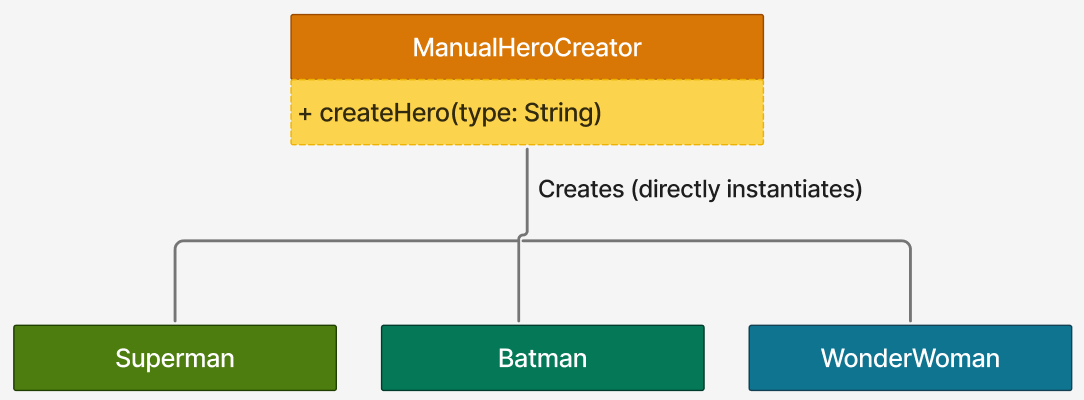 ManualHeroCreator

+ createHero(type: String)

Creates (directly instantiates)

Superman

Batman

WonderWoman